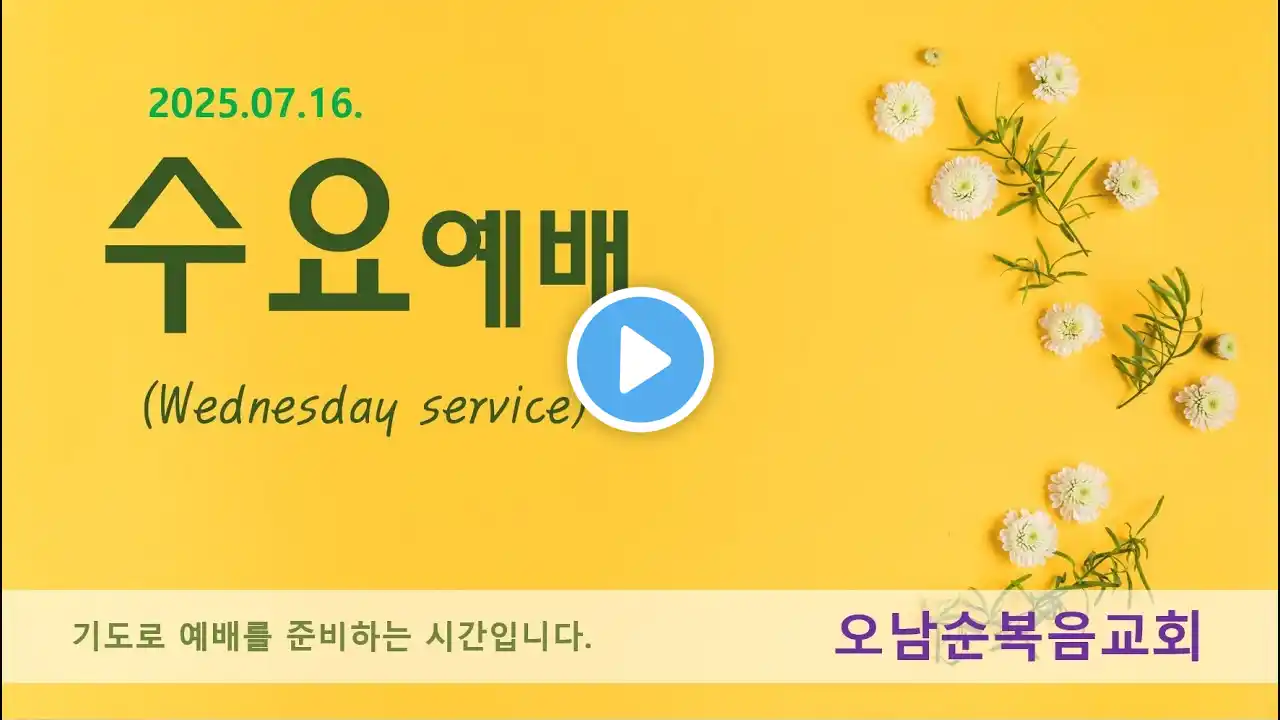 2025.07.16.

수요예배

(Wednesday service)

기도로 예배를 준비하는 시간입니다.

오남순복음교회